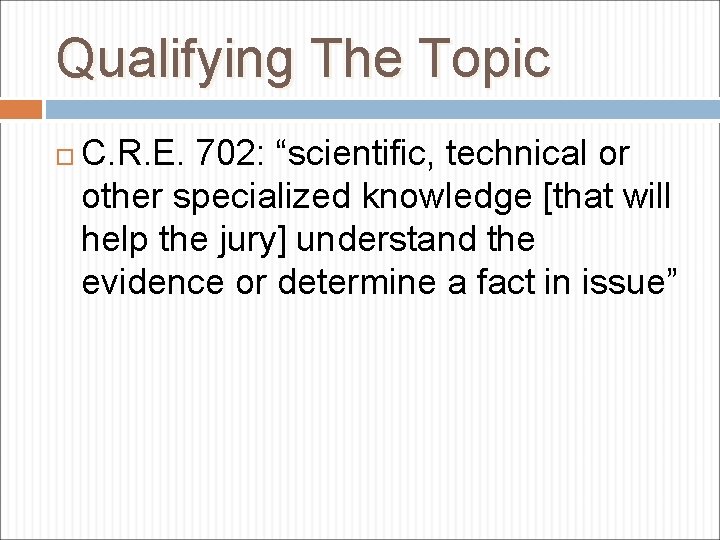 Qualifying The Topic

C.R.E. 702: “scientific, technical or other specialized knowledge [that will help the jury] understand the evidence or determine a fact in issue”